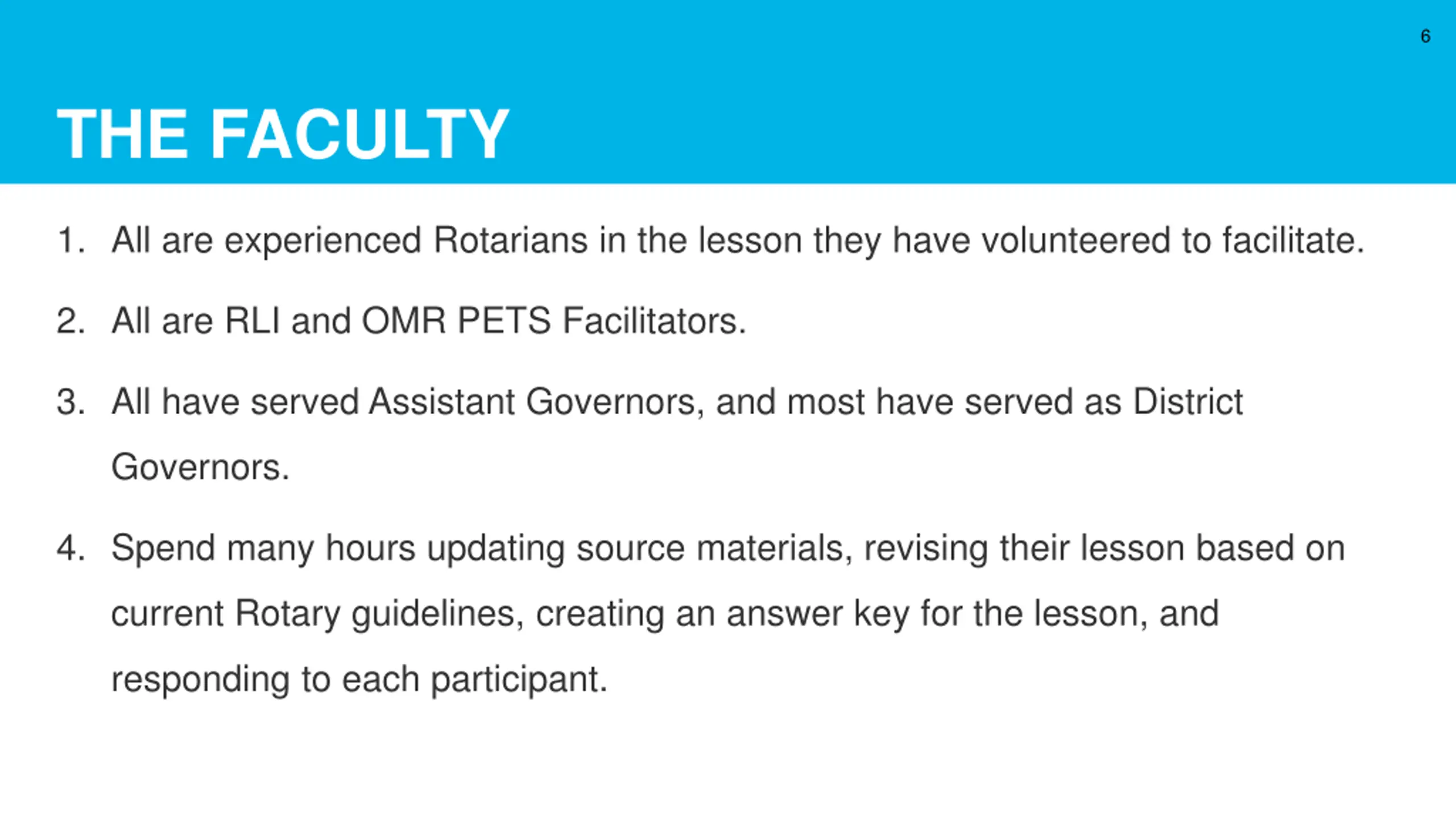 6

THE FACULTY

1. All are experienced Rotarians in the lesson they have volunteered to facilitate.

2. All are RLI and OMR PETS Facilitators.

3. All have served Assistant Governors, and most have served as District Governors.

4. Spend many hours updating source materials, revising their lesson based on current Rotary guidelines, creating an answer key for the lesson, and responding to each participant.